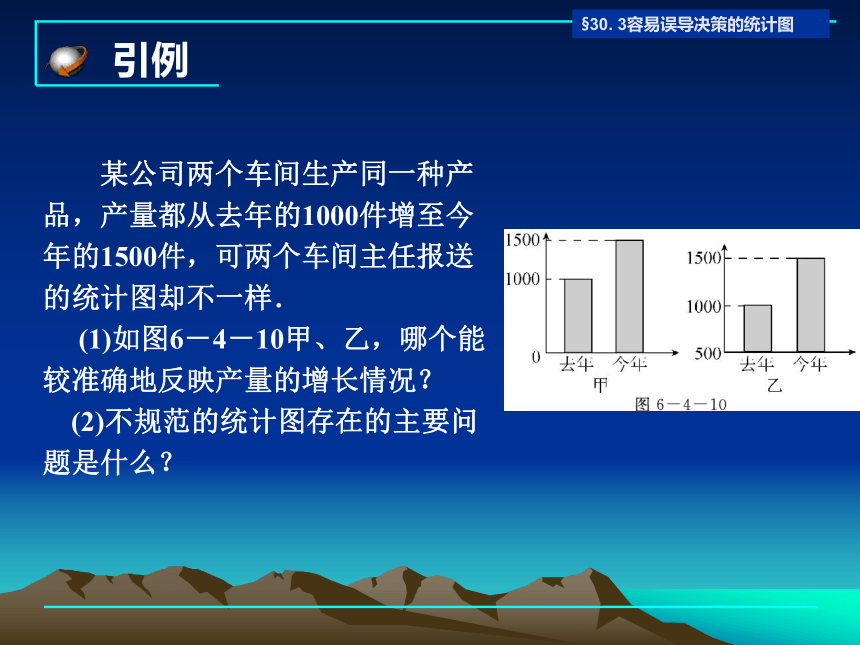 §30. 3容易误导决策的统计图

引例

某公司两个车间生产同一种产品，产量都从去年的1000件增至今年的1500件，可两个车间主任报送的统计图却不一样.

(1)如图6－4－10甲、乙，哪个能较准确地反映产量的增长情况？

(2)不规范的统计图存在的主要问题是什么？

1500
1000
0
去年 今年
甲

1500
1000
500
去年 今年
乙

图 6－4－10